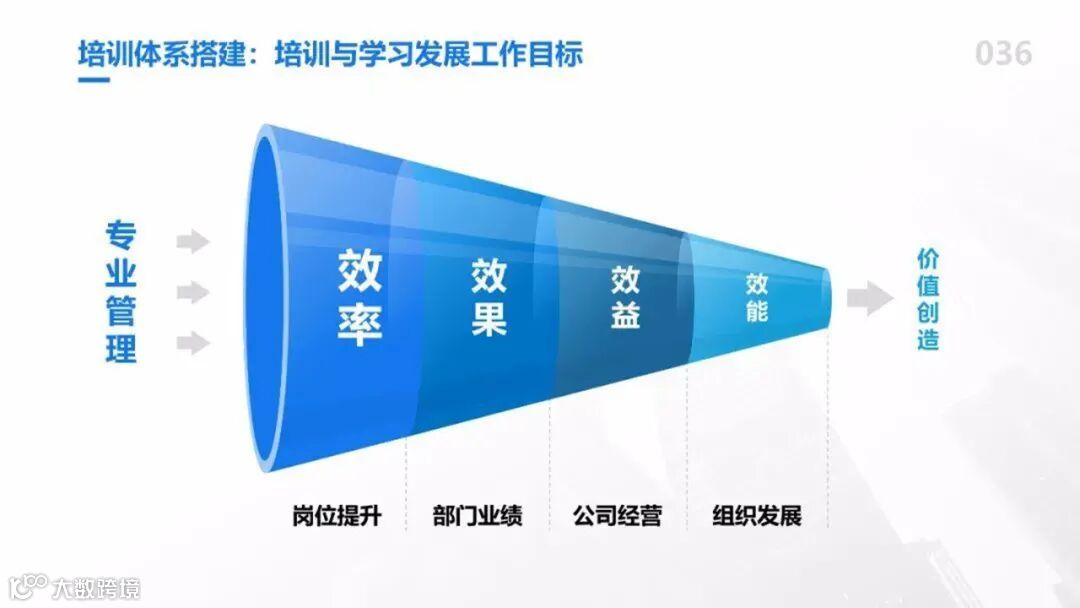 培训体系搭建：培训与学习发展工作目标

036

专业管理

效率

效果

效益

效能

价值创造

岗位提升

部门业绩

公司经营

组织发展

大数跨境